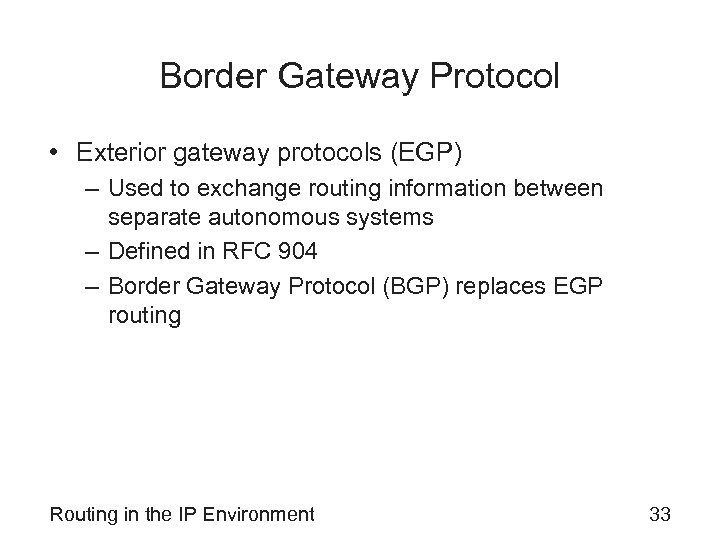 Border Gateway Protocol

• Exterior gateway protocols (EGP)
– Used to exchange routing information between separate autonomous systems
– Defined in RFC 904
– Border Gateway Protocol (BGP) replaces EGP routing

Routing in the IP Environment

33